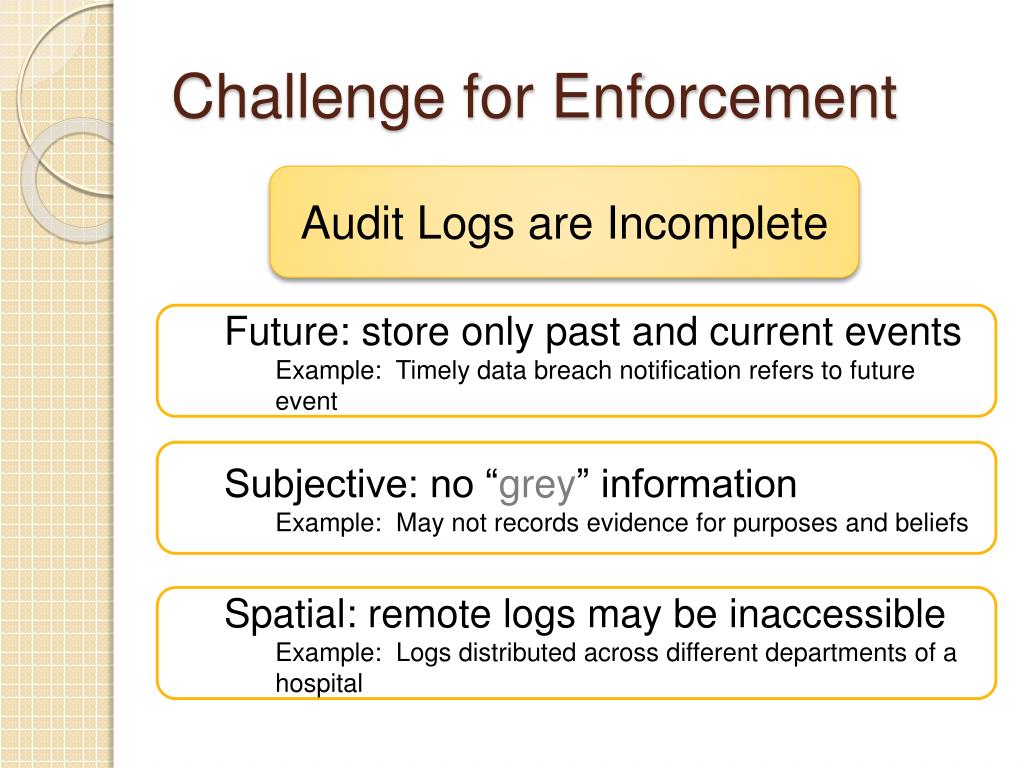 Challenge for Enforcement

Audit Logs are Incomplete

Future: store only past and current events
Example: Timely data breach notification refers to future event

Subjective: no “grey” information
Example: May not records evidence for purposes and beliefs

Spatial: remote logs may be inaccessible
Example: Logs distributed across different departments of a hospital